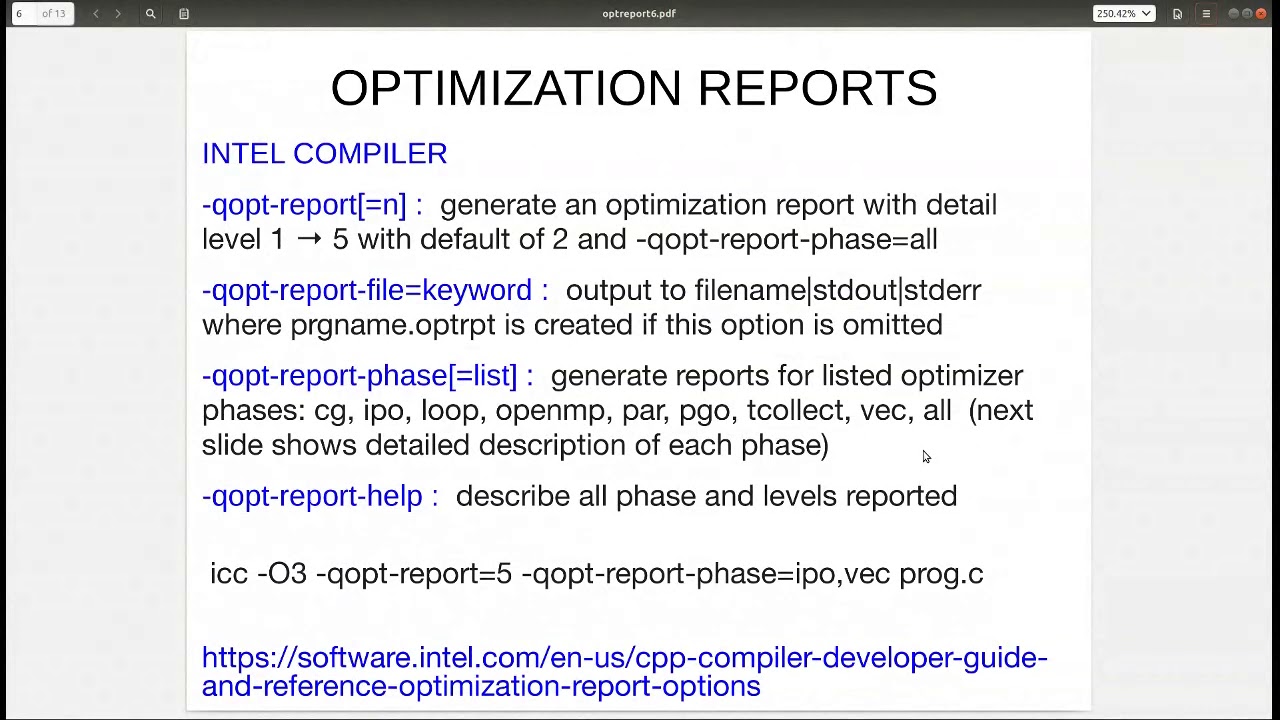 6 of 13 optreport6.pdf 250.42%

OPTIMIZATION REPORTS

INTEL COMPILER

-qopt-report[=n] : generate an optimization report with detail level 1 → 5 with default of 2 and -qopt-report-phase=all

-qopt-report-file=keyword : output to filename|stdout|stderr where prgname.optrpt is created if this option is omitted

-qopt-report-phase[=list] : generate reports for listed optimizer phases: cg, ipo, loop, openmp, par, pgo, tcollect, vec, all (next slide shows detailed description of each phase)

-qopt-report-help : describe all phase and levels reported

icc -O3 -qopt-report=5 -qopt-report-phase=ipo,vec prog.c

https://software.intel.com/en-us/cpp-compiler-developer-guide-and-reference-optimization-report-options